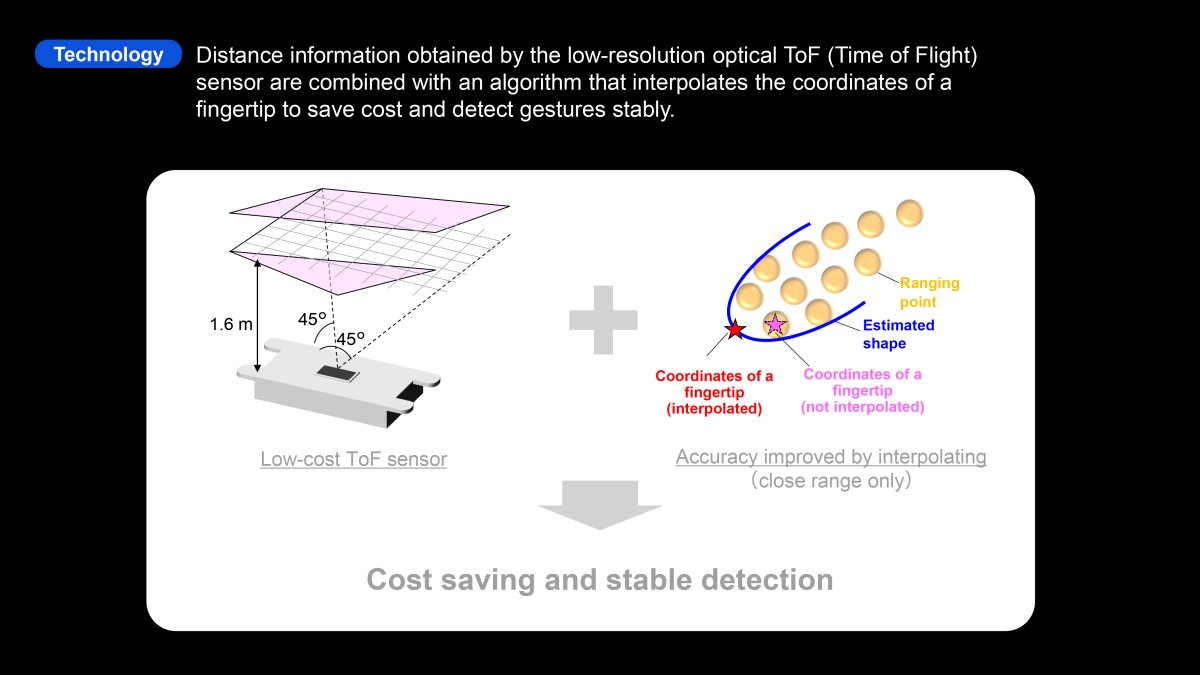 Technology

Distance information obtained by the low-resolution optical ToF (Time of Flight) sensor are combined with an algorithm that interpolates the coordinates of a fingertip to save cost and detect gestures stably.

1.6 m

45°

45°

Low-cost ToF sensor

Ranging point

Estimated shape

Coordinates of a fingertip (interpolated)

Coordinates of a fingertip (not interpolated)

Accuracy improved by interpolating
(close range only)

Cost saving and stable detection